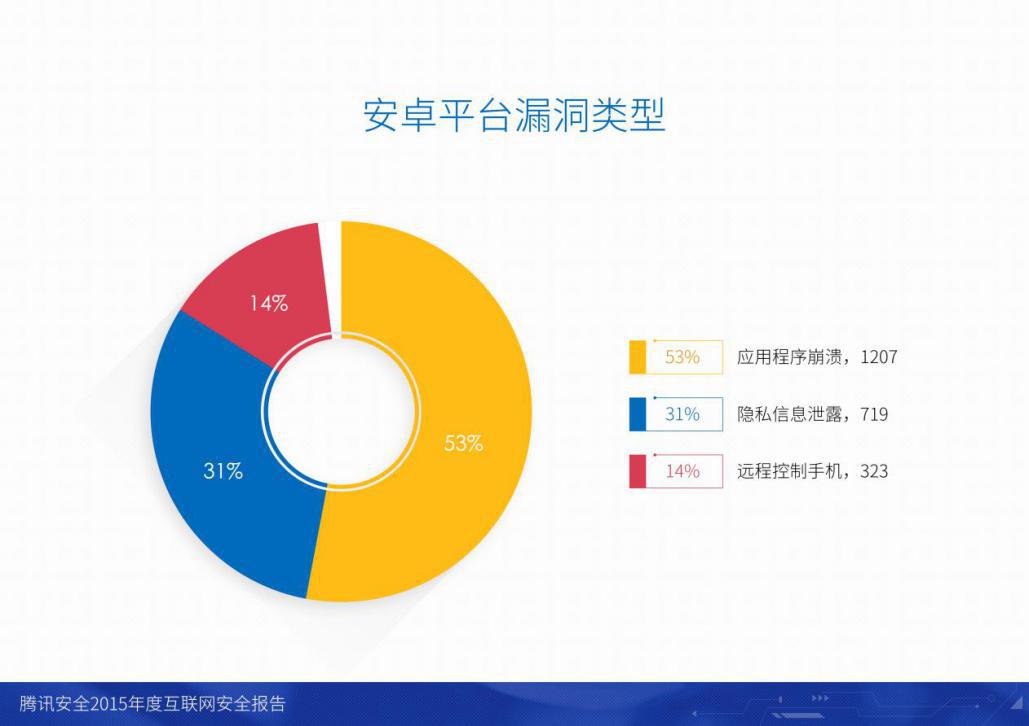 安卓平台漏洞类型

14%

31%

53%

53% 应用程序崩溃，1207

31% 隐私信息泄露，719

14% 远程控制手机，323

腾讯安全2015年度互联网安全报告